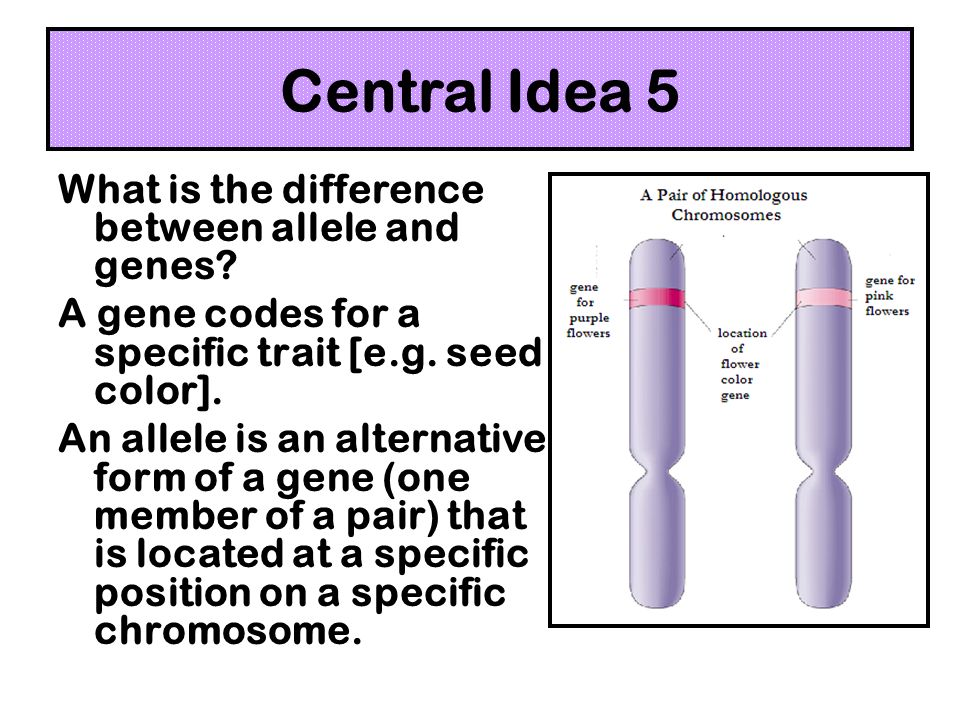 Central Idea 5

What is the difference between allele and genes?

A gene codes for a specific trait [e.g. seed color].

An allele is an alternative form of a gene (one member of a pair) that is located at a specific position on a specific chromosome.

A Pair of Homologous Chromosomes

gene for purple flowers

location of flower color gene

gene for pink flowers